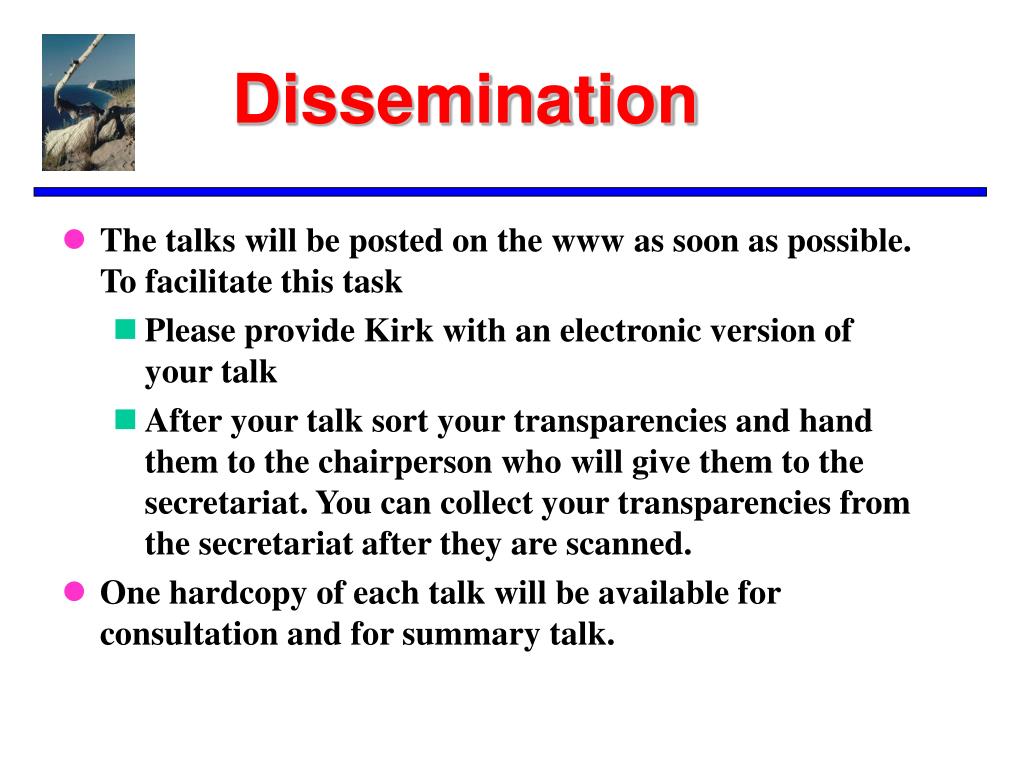 Dissemination

The talks will be posted on the www as soon as possible. To facilitate this task

Please provide Kirk with an electronic version of your talk

After your talk sort your transparencies and hand them to the chairperson who will give them to the secretariat. You can collect your transparencies from the secretariat after they are scanned.

One hardcopy of each talk will be available for consultation and for summary talk.